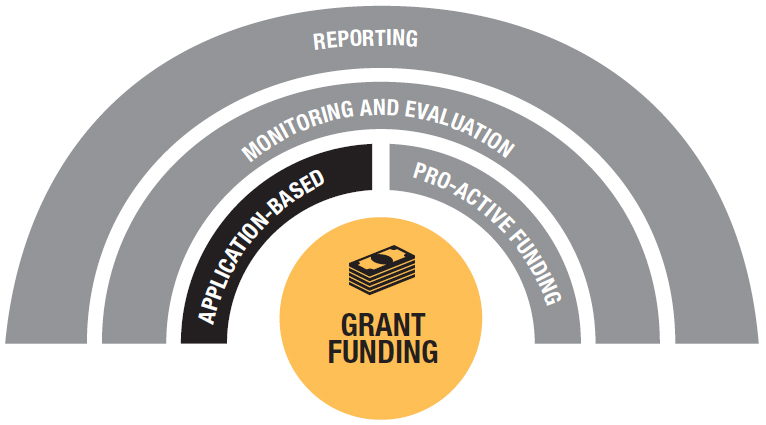 REPORTING

MONITORING AND EVALUATION

APPLICATION-BASED

PRO-ACTIVE FUNDING

GRANT FUNDING